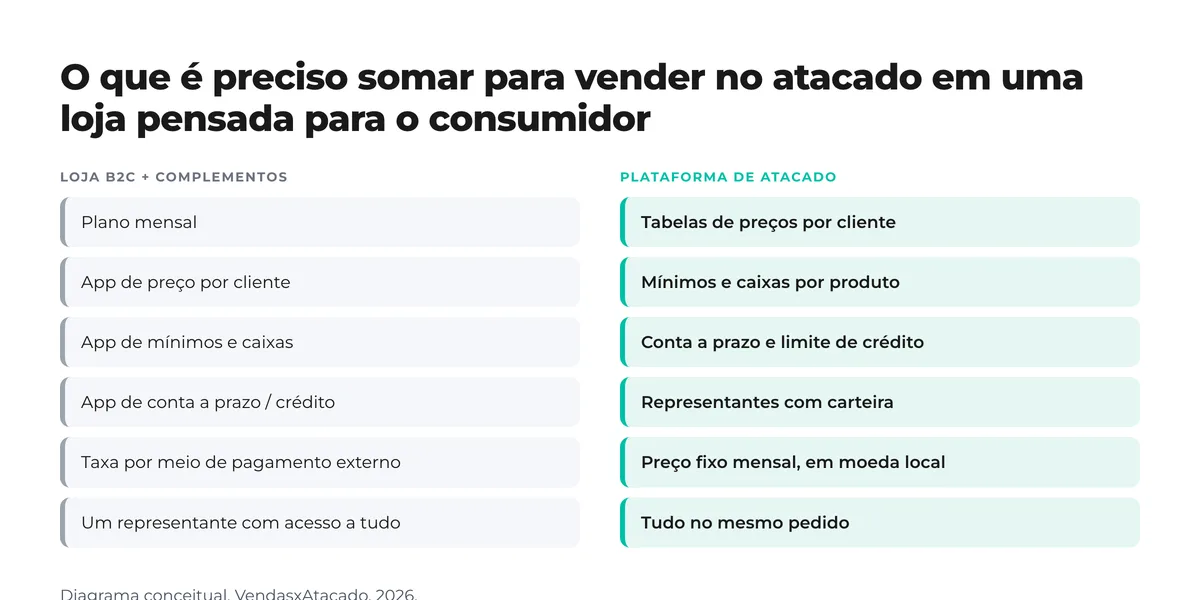 O que é preciso somar para vender no atacado em uma loja pensada para o consumidor

LOJA B2C + COMPLEMENTOS

Plano mensal

App de preço por cliente

App de mínimos e caixas

App de conta a prazo / crédito

Taxa por meio de pagamento externo

Um representante com acesso a tudo

PLATAFORMA DE ATACADO

Tabelas de preços por cliente

Mínimos e caixas por produto

Conta a prazo e limite de crédito

Representantes com carteira

Preço fixo mensal, em moeda local

Tudo no mesmo pedido

Diagrama conceitual. VendasxAtacado, 2026.